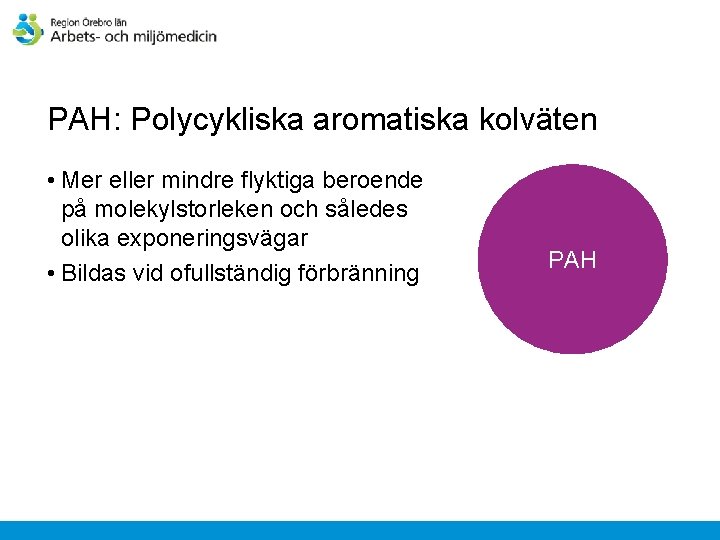 Region Örebro län
Arbets- och miljömedicin

PAH: Polycykliska aromatiska kolväten

• Mer eller mindre flyktiga beroende på molekylstorleken och således olika exponeringsvägar

• Bildas vid ofullständig förbränning

PAH